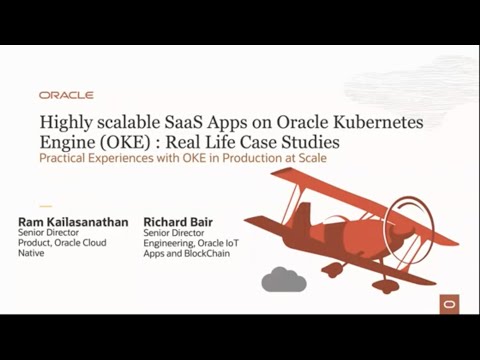 ORACLE

Highly scalable SaaS Apps on Oracle Kubernetes Engine (OKE) : Real Life Case Studies
Practical Experiences with OKE in Production at Scale

Ram Kailasanathan
Senior Director
Product, Oracle Cloud Native

Richard Bair
Senior Director
Engineering, Oracle IoT Apps and BlockChain